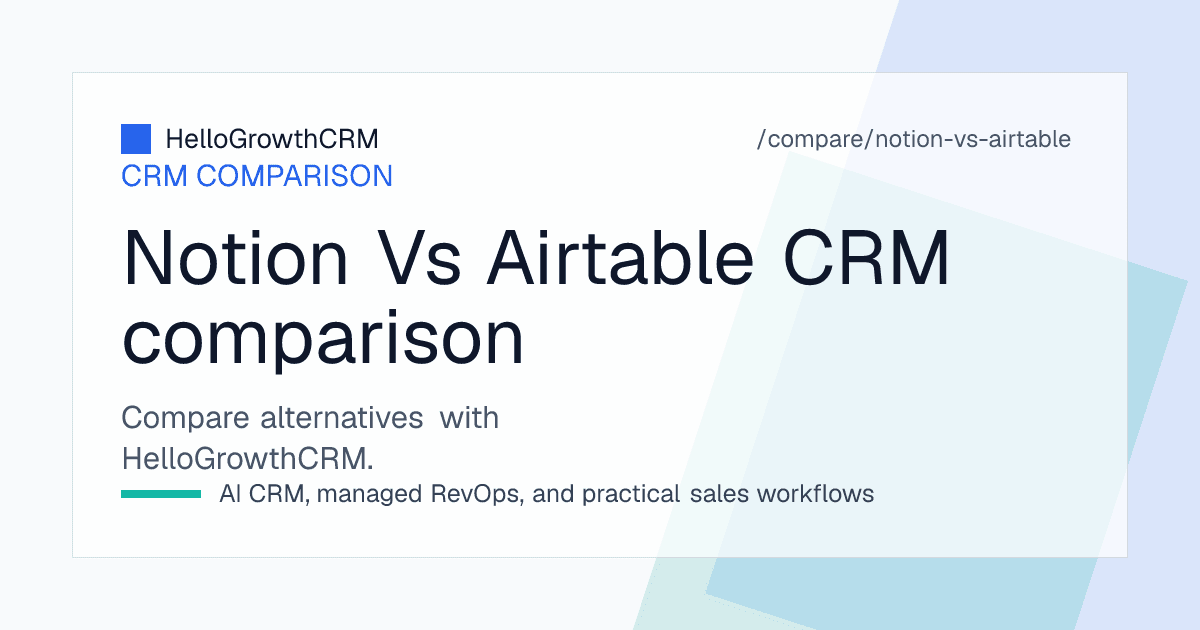 HelloGrowthCRM
/compare/notion-vs-airtable
CRM COMPARISON

Notion Vs Airtable CRM comparison

Compare alternatives with HelloGrowthCRM.

AI CRM, managed RevOps, and practical sales workflows